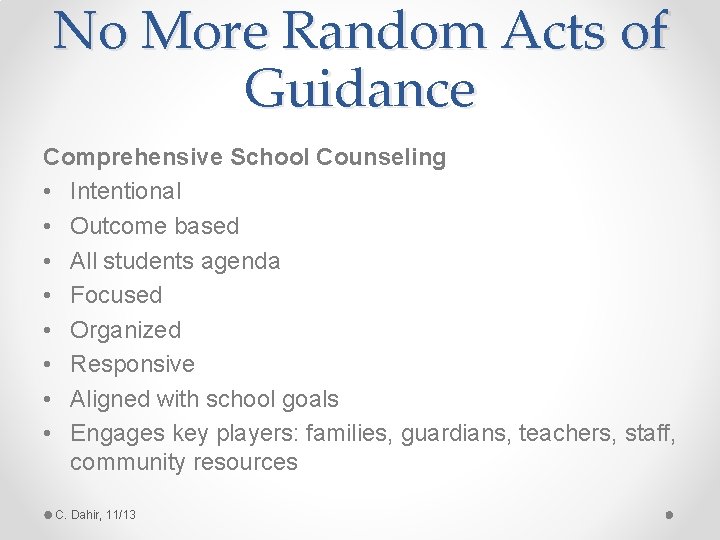 No More Random Acts of Guidance

Comprehensive School Counseling
• Intentional
• Outcome based
• All students agenda
• Focused
• Organized
• Responsive
• Aligned with school goals
• Engages key players: families, guardians, teachers, staff, community resources

C. Dahir, 11/13